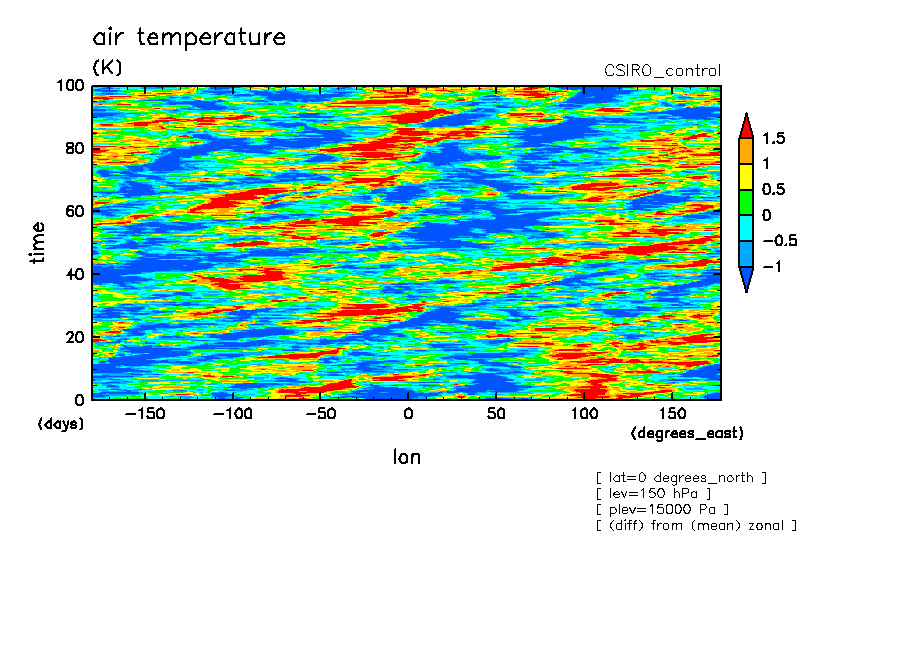 air temperature
(K)
CSIRO_control

100
80
60
40
20
0
time
(days)

−150 −100 −50 0 50 100 150
(degrees_east)
lon

1.5
1
0.5
0
−0.5
−1

[ lat=0 degrees_north ]
[ lev=150 hPa ]
[ plev=15000 Pa ]
[ (diff) from (mean) zonal ]